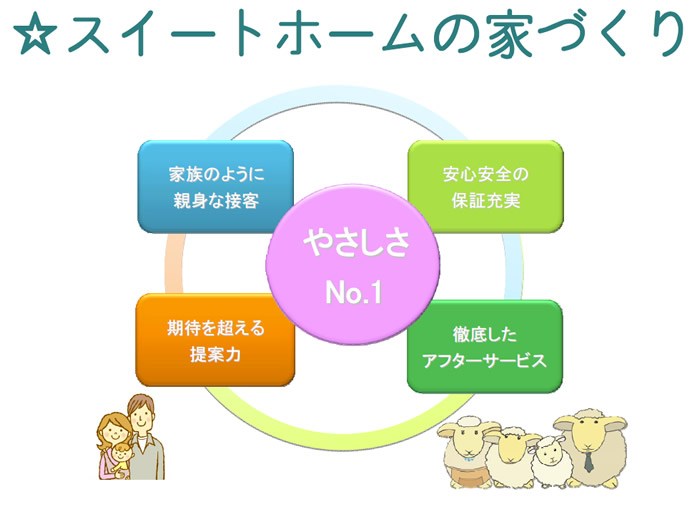 ☆スイートホームの家づくり

家族のように
親身な接客

安心安全の
保証充実

やさしさ
No.1

期待を超える
提案力

徹底した
アフターサービス